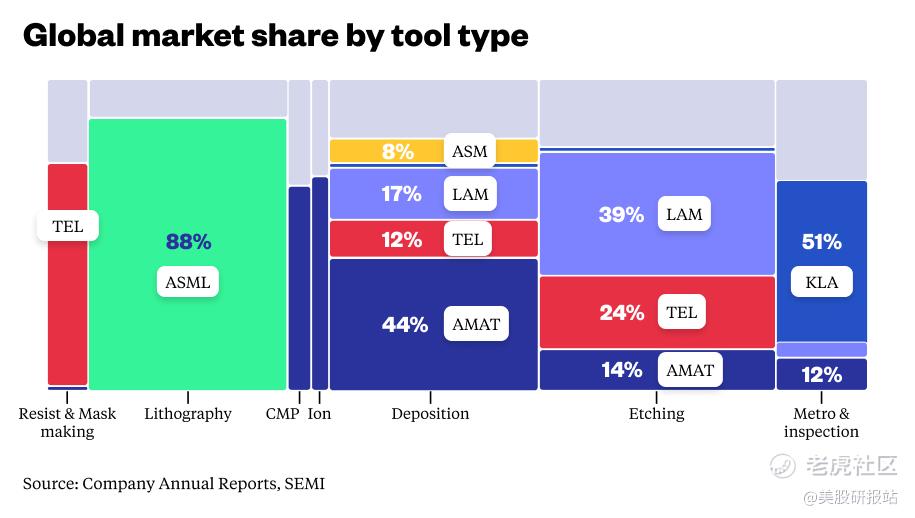 Global market share by tool type

TEL

88%
ASML

8% ASM
17% LAM
12% TEL
44% AMAT

39% LAM
24% TEL
14% AMAT

51%
KLA
12%

Resist & Mask making
Lithography
CMP
Ion
Deposition
Etching
Metro & inspection

Source: Company Annual Reports, SEMI

老虎社区
@美股研报站